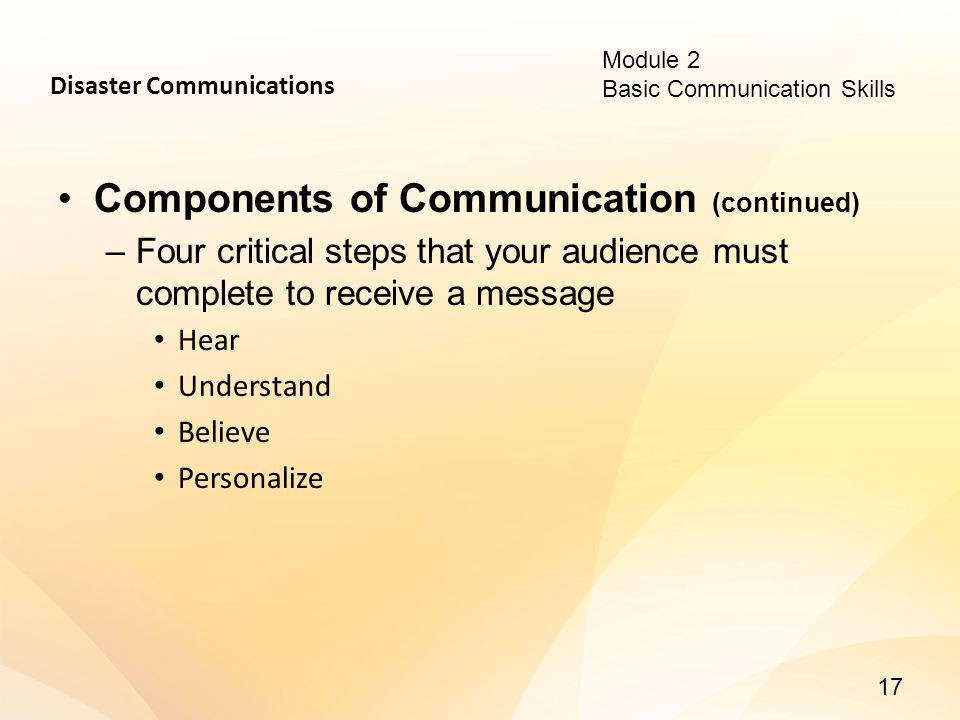 Disaster Communications

Module 2
Basic Communication Skills

• Components of Communication (continued)
– Four critical steps that your audience must complete to receive a message
• Hear
• Understand
• Believe
• Personalize

17